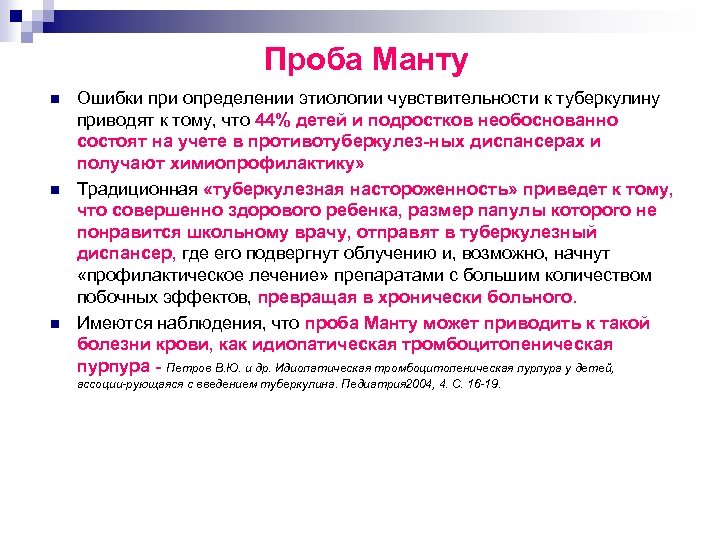 Проба Манту

Ошибки при определении этиологии чувствительности к туберкулину приводят к тому, что 44% детей и подростков необоснованно состоят на учете в противотуберкулез-ных диспансерах и получают химиопрофилактику»

Традиционная «туберкулезная настороженность» приведет к тому, что совершенно здорового ребенка, размер папулы которого не понравится школьному врачу, отправят в туберкулезный диспансер, где его подвергнут облучению и, возможно, начнут «профилактическое лечение» препаратами с большим количеством побочных эффектов, превращая в хронически больного.

Имеются наблюдения, что проба Манту может приводить к такой болезни крови, как идиопатическая тромбоцитопеническая пурпура - Петров В.Ю. и др. Идиопатическая тромбоцитопеническая пурпура у детей, ассоции-рующаяся с введением туберкулина. Педиатрия2004, 4. С. 16-19.